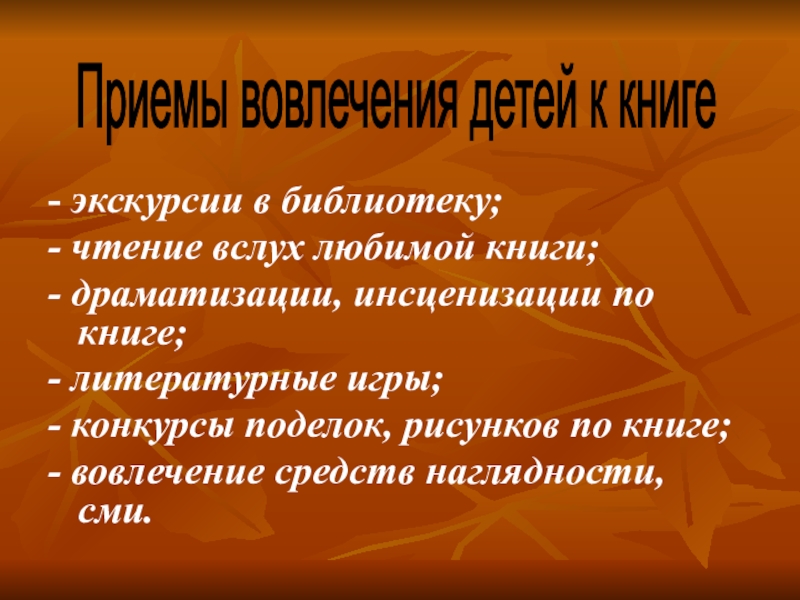 Приемы вовлечения детей к книге

- экскурсии в библиотеку;
- чтение вслух любимой книги;
- драматизации, инсценизации по книге;
- литературные игры;
- конкурсы поделок, рисунков по книге;
- вовлечение средств наглядности, сми.